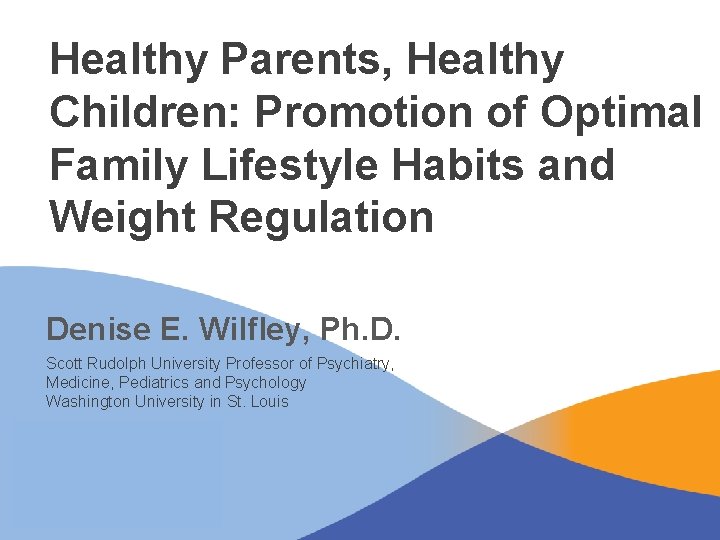 Healthy Parents, Healthy Children: Promotion of Optimal Family Lifestyle Habits and Weight Regulation

Denise E. Wilfley, Ph.D.

Scott Rudolph University Professor of Psychiatry, Medicine, Pediatrics and Psychology
Washington University in St. Louis